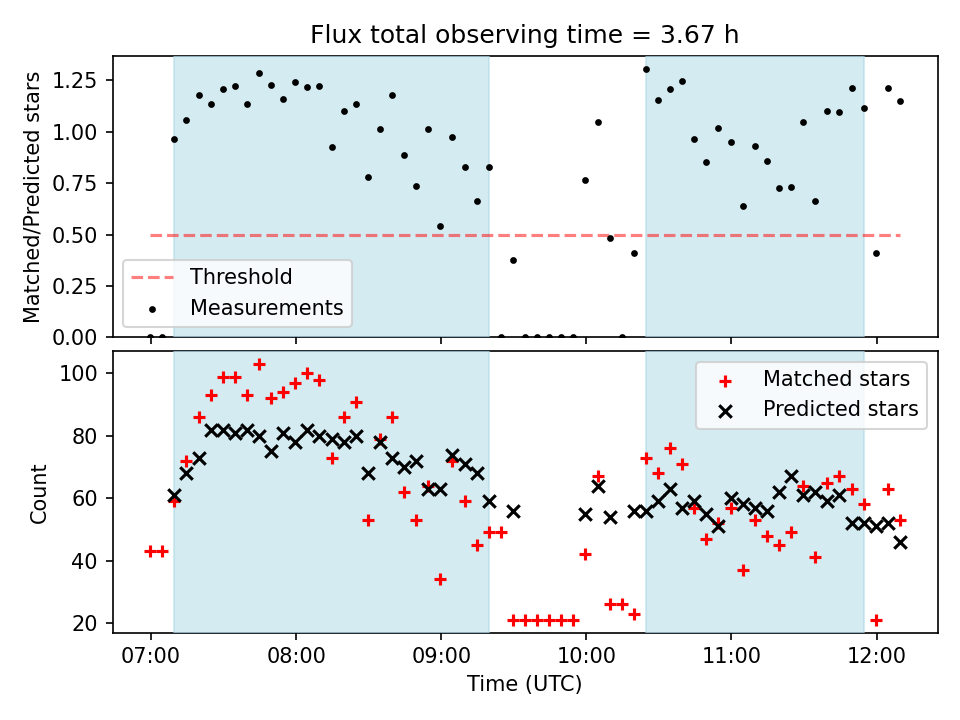 Flux total observing time = 3.67 h

Matched/Predicted stars

1.25
1.00
0.75
0.50
0.25
0.00

Threshold
Measurements

Count

100
80
60
40
20

Matched stars
Predicted stars

07:00
08:00
09:00
10:00
11:00
12:00

Time (UTC)